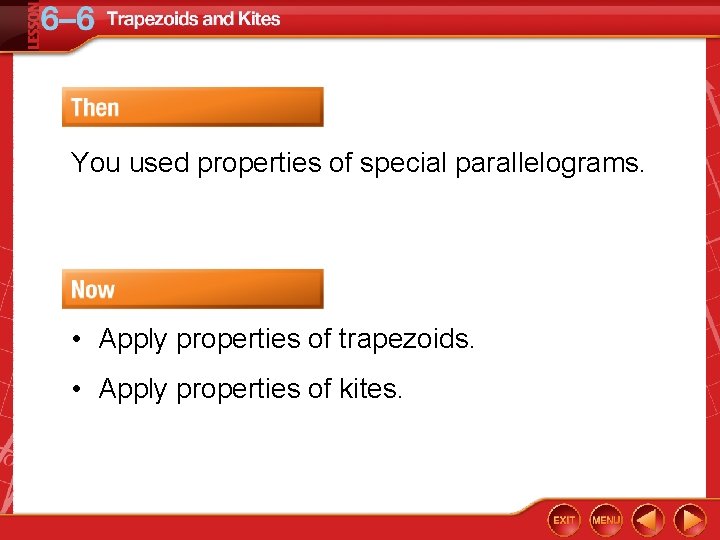 LESSON 6–6 Trapezoids and Kites

Then

You used properties of special parallelograms.

Now

• Apply properties of trapezoids.

• Apply properties of kites.

EXIT MENU